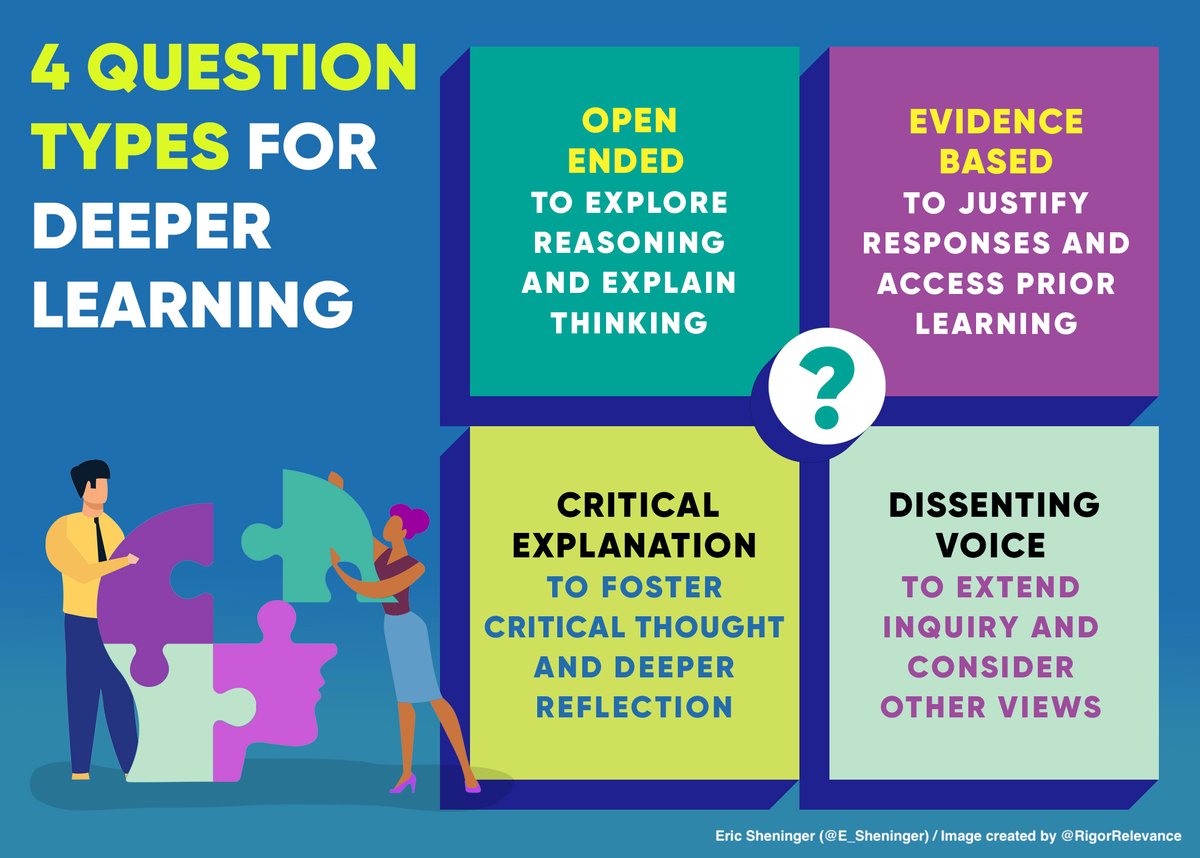 4 QUESTION TYPES FOR DEEPER LEARNING

OPEN ENDED
TO EXPLORE REASONING AND EXPLAIN THINKING

EVIDENCE BASED
TO JUSTIFY RESPONSES AND ACCESS PRIOR LEARNING

?

CRITICAL EXPLANATION
TO FOSTER CRITICAL THOUGHT AND DEEPER REFLECTION

DISSENTING VOICE
TO EXTEND INQUIRY AND CONSIDER OTHER VIEWS

Eric Sheninger (@E_Sheninger) / Image created by @RigorRelevance